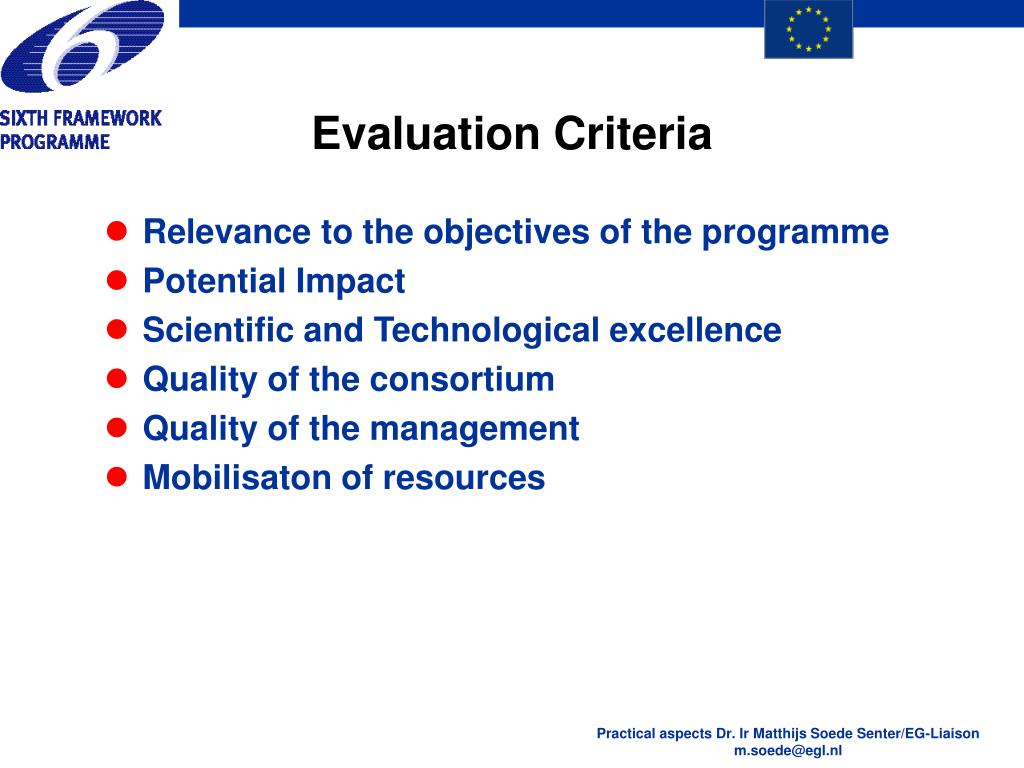 SIXTH FRAMEWORK PROGRAMME

Evaluation Criteria

- Relevance to the objectives of the programme
- Potential Impact
- Scientific and Technological excellence
- Quality of the consortium
- Quality of the management
- Mobilisaton of resources

Practical aspects Dr. Ir Matthijs Soede Senter/EG-Liaison
m.soede@egl.nl